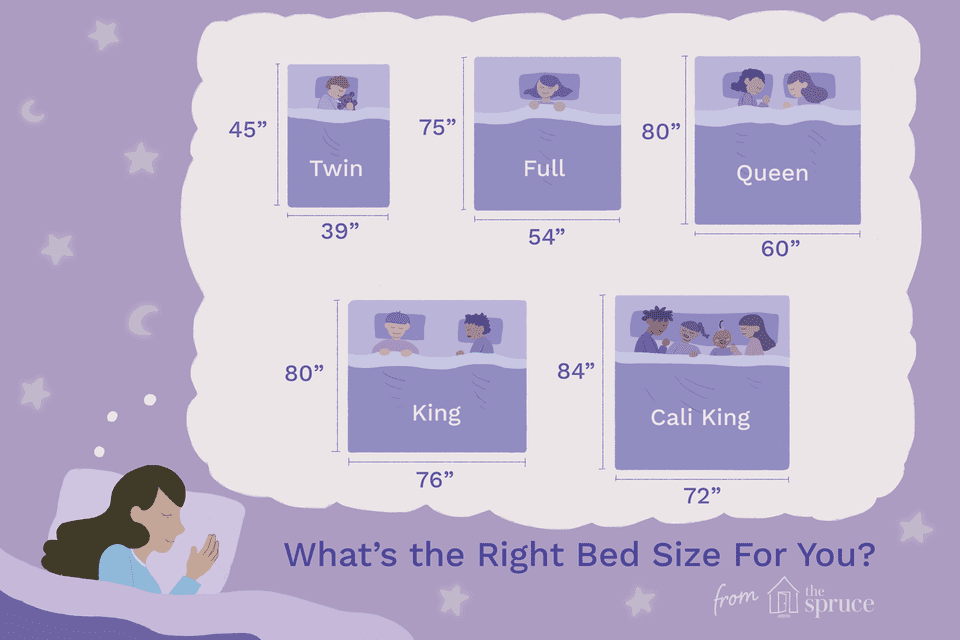 45”
Twin
39”

75”
Full
54”

80”
Queen
60”

80”
King
76”

84”
Cali King
72”

What’s the Right Bed Size For You?

from the spruce